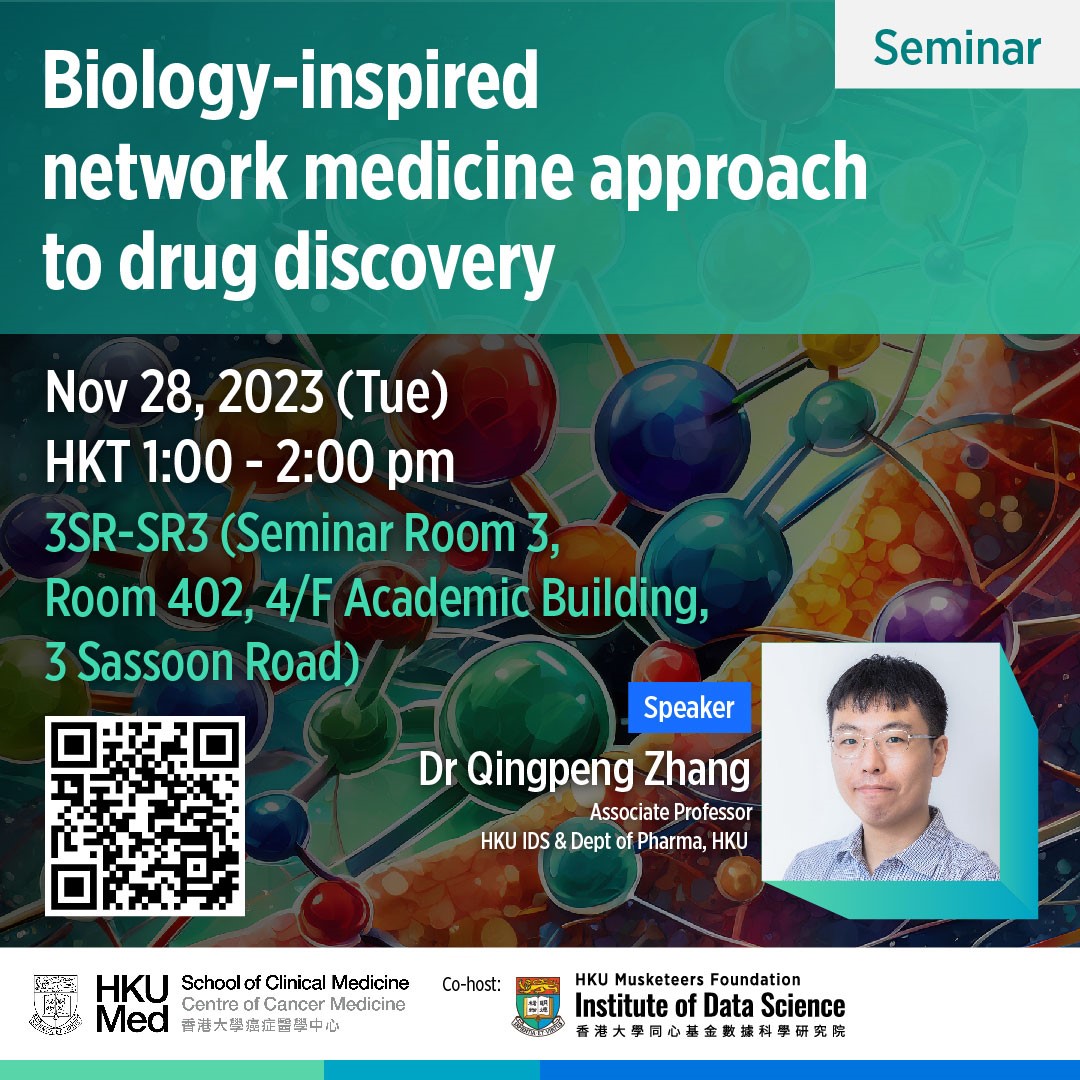 Seminar

Biology-inspired network medicine approach to drug discovery

Nov 28, 2023 (Tue)
HKT 1:00 - 2:00 pm
3SR-SR3 (Seminar Room 3, Room 402, 4/F Academic Building, 3 Sassoon Road)

Speaker
Dr Qingpeng Zhang
Associate Professor
HKU IDS & Dept of Pharma, HKU

HKU Med
School of Clinical Medicine
Centre of Cancer Medicine
香港大學癌症醫學中心

Co-host:
HKU Musketeers Foundation
Institute of Data Science
香港大學同心基金數據科學研究院